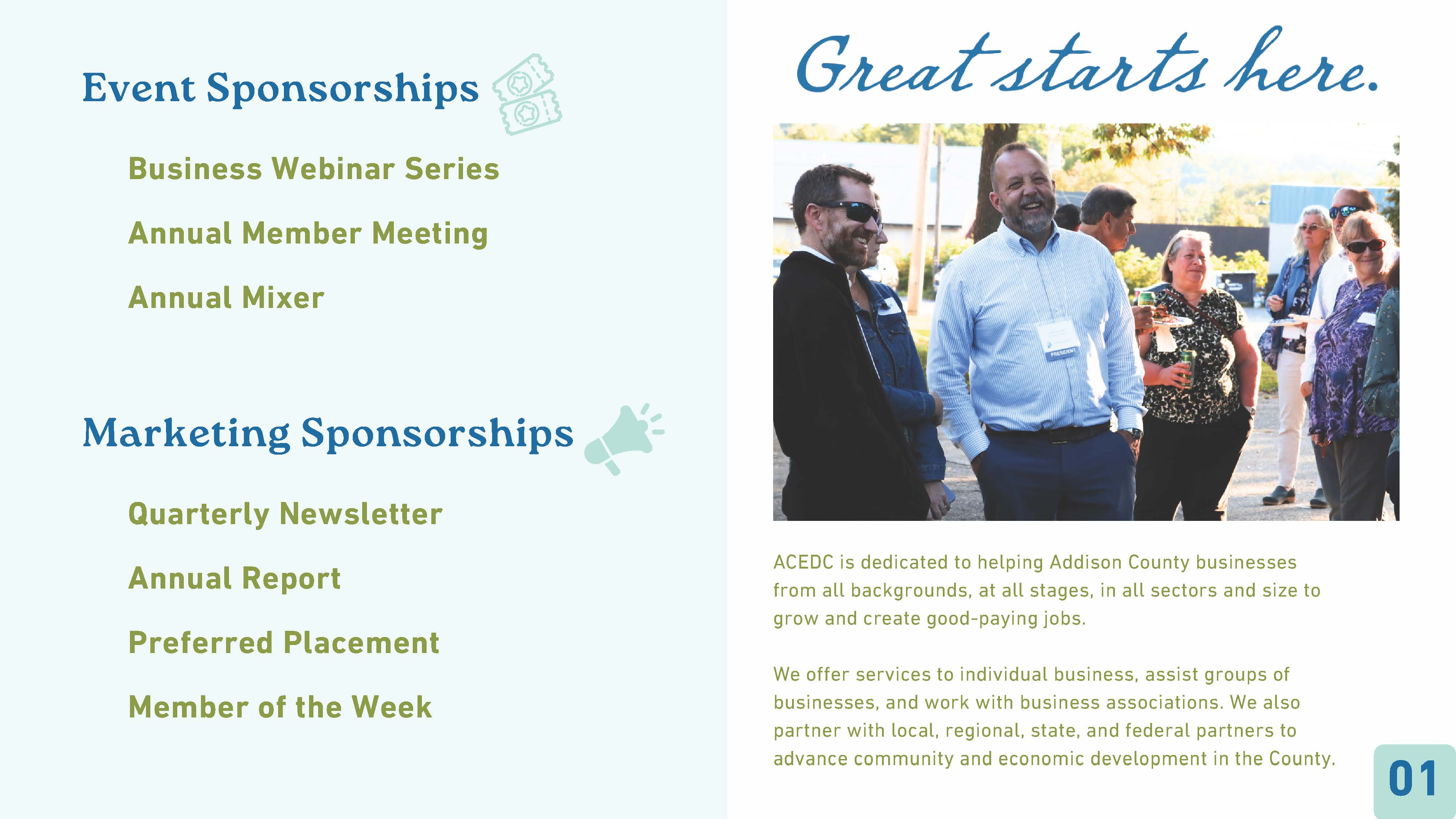 Event Sponsorships

Business Webinar Series

Annual Member Meeting

Annual Mixer

Marketing Sponsorships

Quarterly Newsletter

Annual Report

Preferred Placement

Member of the Week

Great starts here.

PRESIDENT

ACEDC is dedicated to helping Addison County businesses from all backgrounds, at all stages, in all sectors and size to grow and create good-paying jobs.

We offer services to individual business, assist groups of businesses, and work with business associations. We also partner with local, regional, state, and federal partners to advance community and economic development in the County.

01